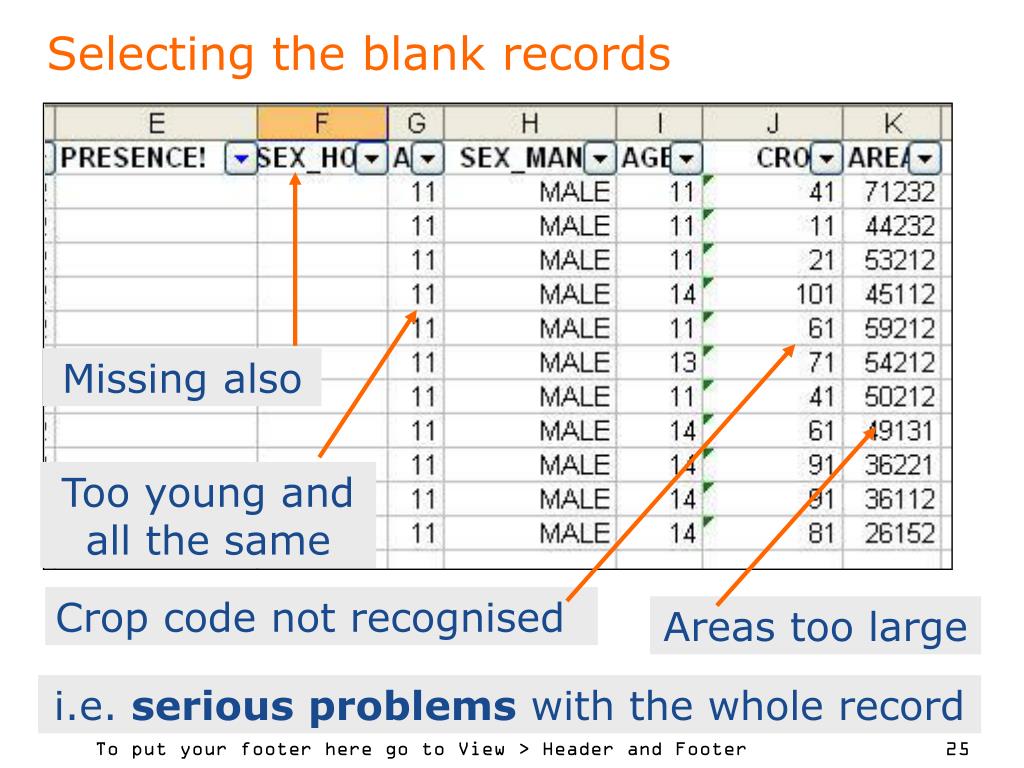 Selecting the blank records

| E | F | G | H | I | J | K |
|---|---|---|---|---|---|---|
| PRESENCE! | SEX_HO | A | SEX_MAN | AGE | CRO | AREA |
| | | 11 | MALE | 11 | 41 | 71232 |
| | | 11 | MALE | 11 | 11 | 44232 |
| | | 11 | MALE | 11 | 21 | 53212 |
| | | 11 | MALE | 14 | 101 | 45112 |
| | | 11 | MALE | 11 | 61 | 59212 |
| | | 11 | MALE | 13 | 71 | 54212 |
| | | 11 | MALE | 11 | 41 | 50212 |
| | | 11 | MALE | 14 | 61 | 49131 |
| | | 11 | MALE | 14 | 91 | 36221 |
| | | 11 | MALE | 14 | 91 | 36112 |
| | | 11 | MALE | 14 | 81 | 26152 |

Missing also

Too young and all the same

Crop code not recognised

Areas too large

i.e. **serious problems** with the whole record

To put your footer here go to View > Header and Footer

25